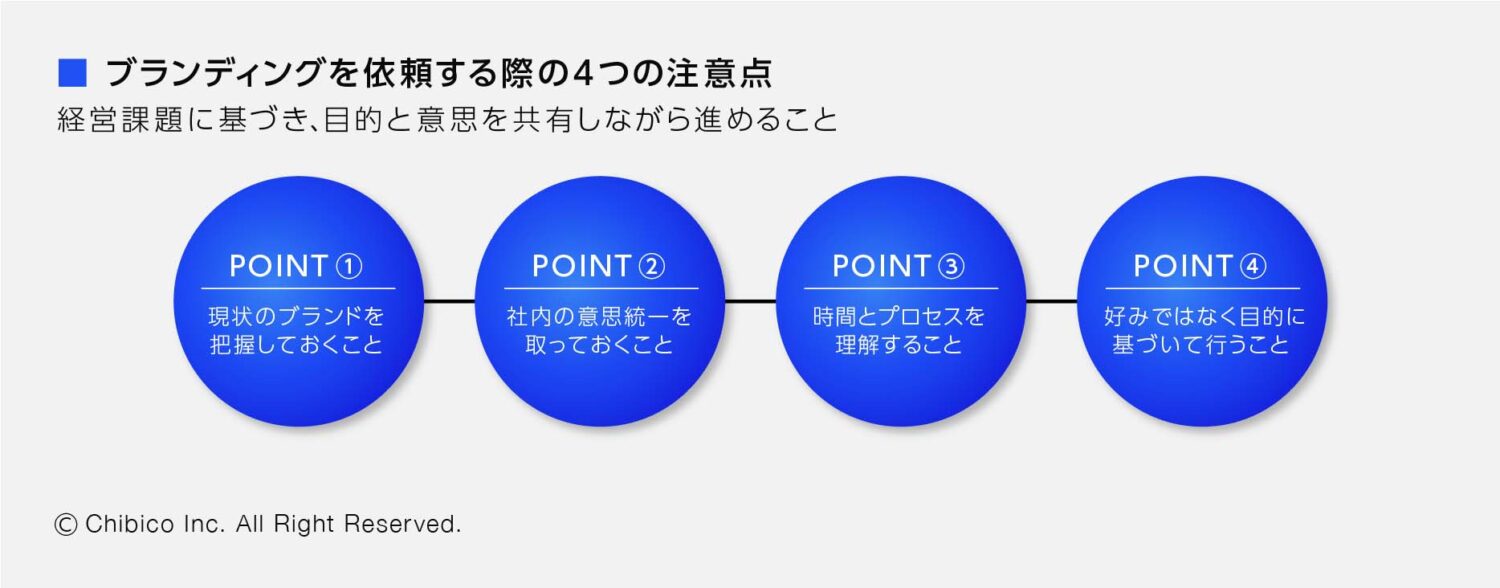 ■ ブランディングを依頼する際の4つの注意点
経営課題に基づき、目的と意思を共有しながら進めること

POINT ①
現状のブランドを把握しておくこと

POINT ②
社内の意思統一を取っておくこと

POINT ③
時間とプロセスを理解すること

POINT ④
好みではなく目的に基づいて行うこと

© Chibico Inc. All Right Reserved.